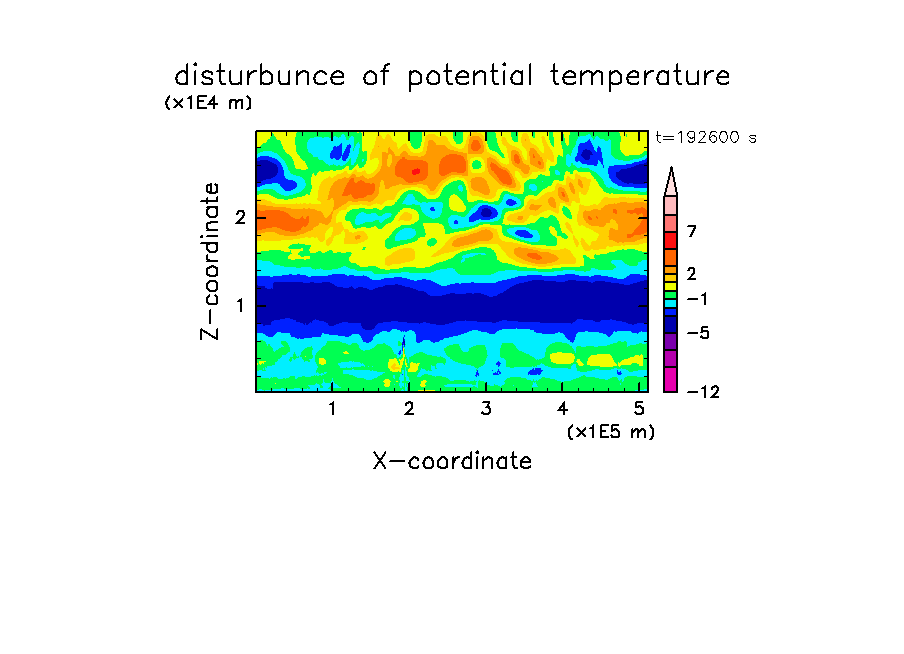 disturbunce of potential temperature
(x1E4 m)
t=192600 s
Z-coordinate
2
1
7
2
−1
−5
−12
1
2
3
4
5
(x1E5 m)
X-coordinate